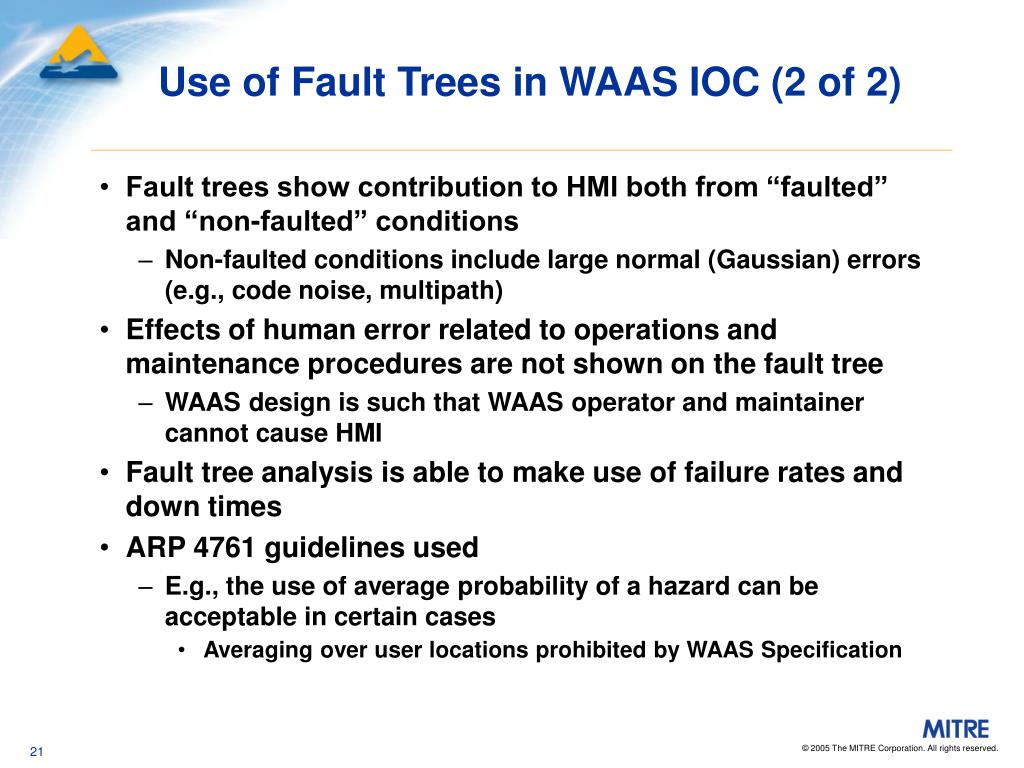 Use of Fault Trees in WAAS IOC (2 of 2)

• Fault trees show contribution to HMI both from “faulted” and “non-faulted” conditions
– Non-faulted conditions include large normal (Gaussian) errors (e.g., code noise, multipath)
• Effects of human error related to operations and maintenance procedures are not shown on the fault tree
– WAAS design is such that WAAS operator and maintainer cannot cause HMI
• Fault tree analysis is able to make use of failure rates and down times
• ARP 4761 guidelines used
– E.g., the use of average probability of a hazard can be acceptable in certain cases
• Averaging over user locations prohibited by WAAS Specification

21

MITRE

© 2005 The MITRE Corporation. All rights reserved.